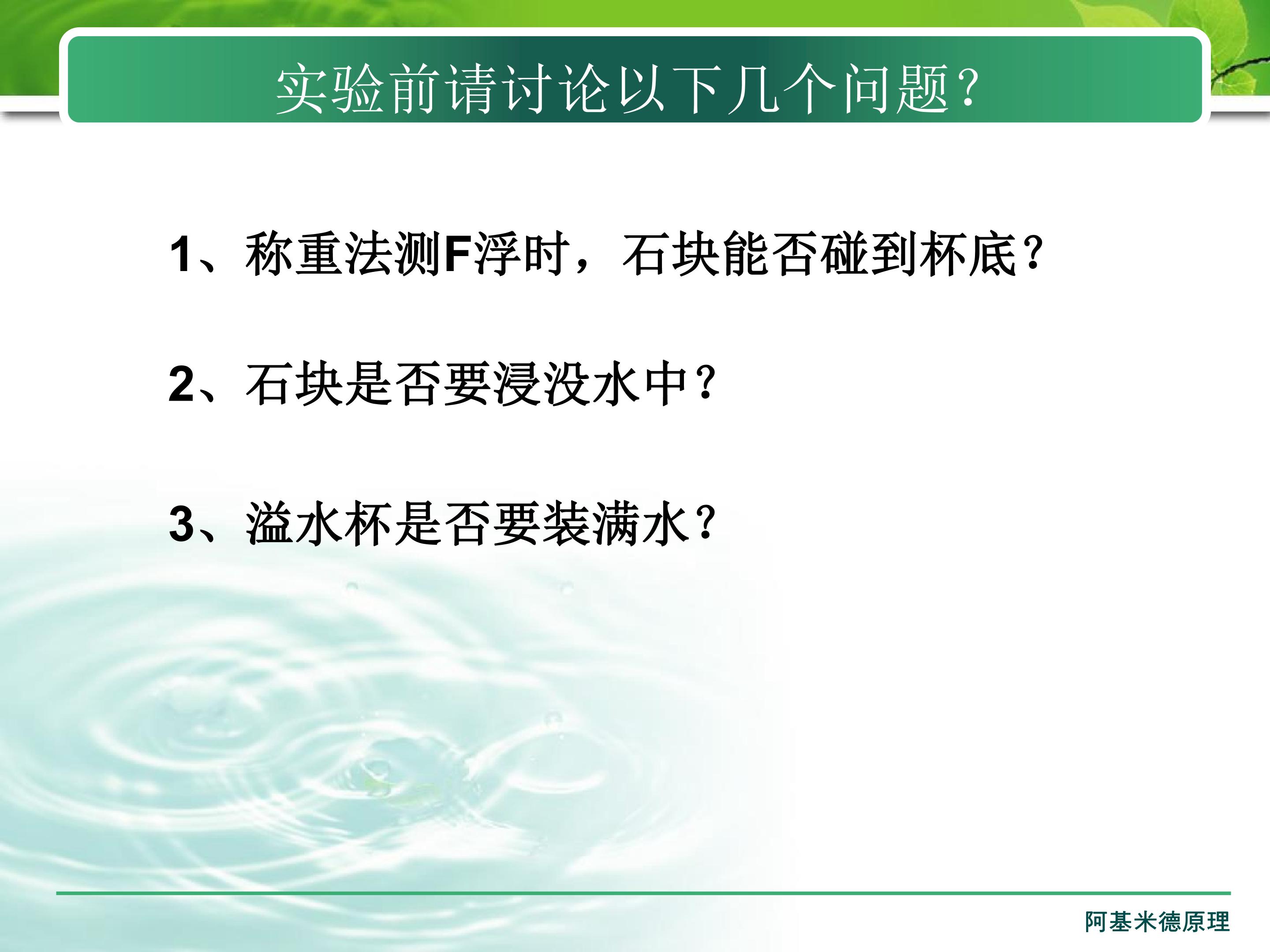 实验前请讨论以下几个问题?

1、称重法测F浮时，石块能否碰到杯底?

2、石块是否要浸没水中?

3、溢水杯是否要装满水?

阿基米德原理